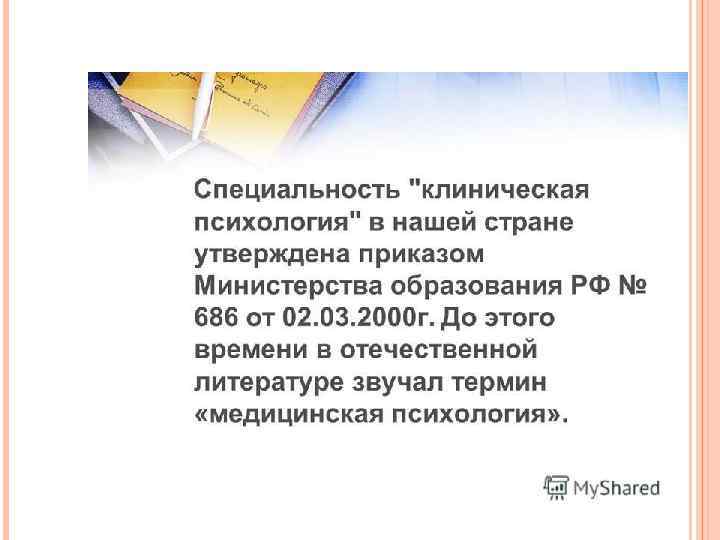 Специальность "клиническая психология" в нашей стране утверждена приказом Министерства образования РФ № 686 от 02.03.2000г. До этого времени в отечественной литературе звучал термин «медицинская психология».

MyShared